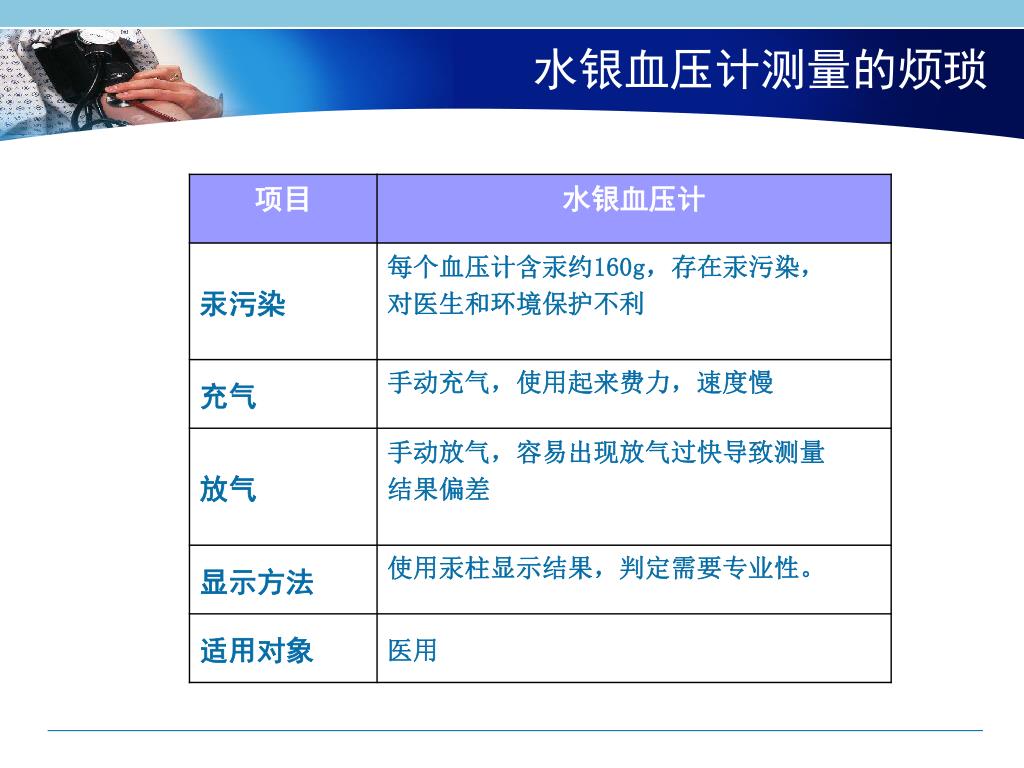 水银血压计测量的烦琐

| 项目 | 水银血压计 |
|---|---|
| 汞污染 | 每个血压计含汞约160g，存在汞污染，对医生和环境保护不利 |
| 充气 | 手动充气，使用起来费力，速度慢 |
| 放气 | 手动放气，容易出现放气过快导致测量结果偏差 |
| 显示方法 | 使用汞柱显示结果，判定需要专业性。 |
| 适用对象 | 医用 |